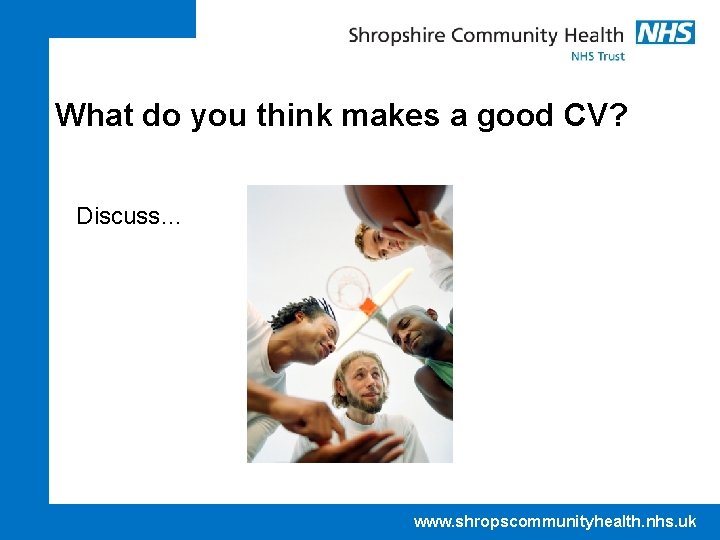 Shropshire Community Health NHS
NHS Trust

What do you think makes a good CV?

Discuss…

www.shropscommunityhealth.nhs.uk